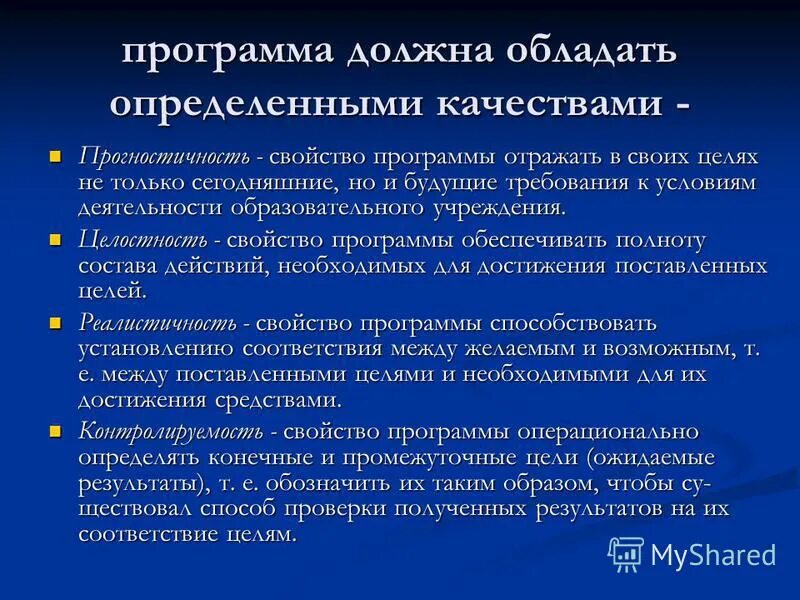 программа должна обладать определенными качествами -

Прогностичность - свойство программы отражать в своих целях не только сегодняшние, но и будущие требования к условиям деятельности образовательного учреждения.

Целостность - свойство программы обеспечивать полноту состава действий, необходимых для достижения поставленных целей.

Реалистичность - свойство программы способствовать установлению соответствия между желаемым и возможным, т. е. между поставленными целями и необходимыми для их достижения средствами.

Контролируемость - свойство программы операционально определять конечные и промежуточные цели (ожидаемые результаты), т. е. обозначить их таким образом, чтобы существовал способ проверки полученных результатов на их соответствие целям.

MyShared